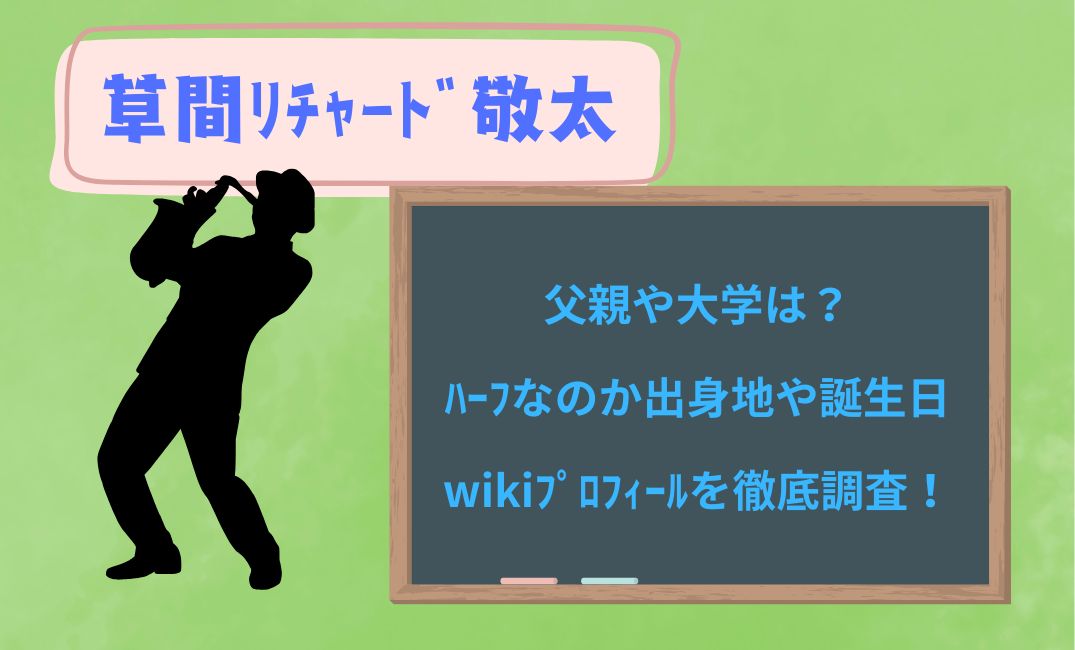 草間ﾘﾁｬｰﾄﾞ敬太

父親や大学は？

ﾊｰﾌなのか出身地や誕生日

wikiﾌﾟﾛﾌｨｰﾙを徹底調査！